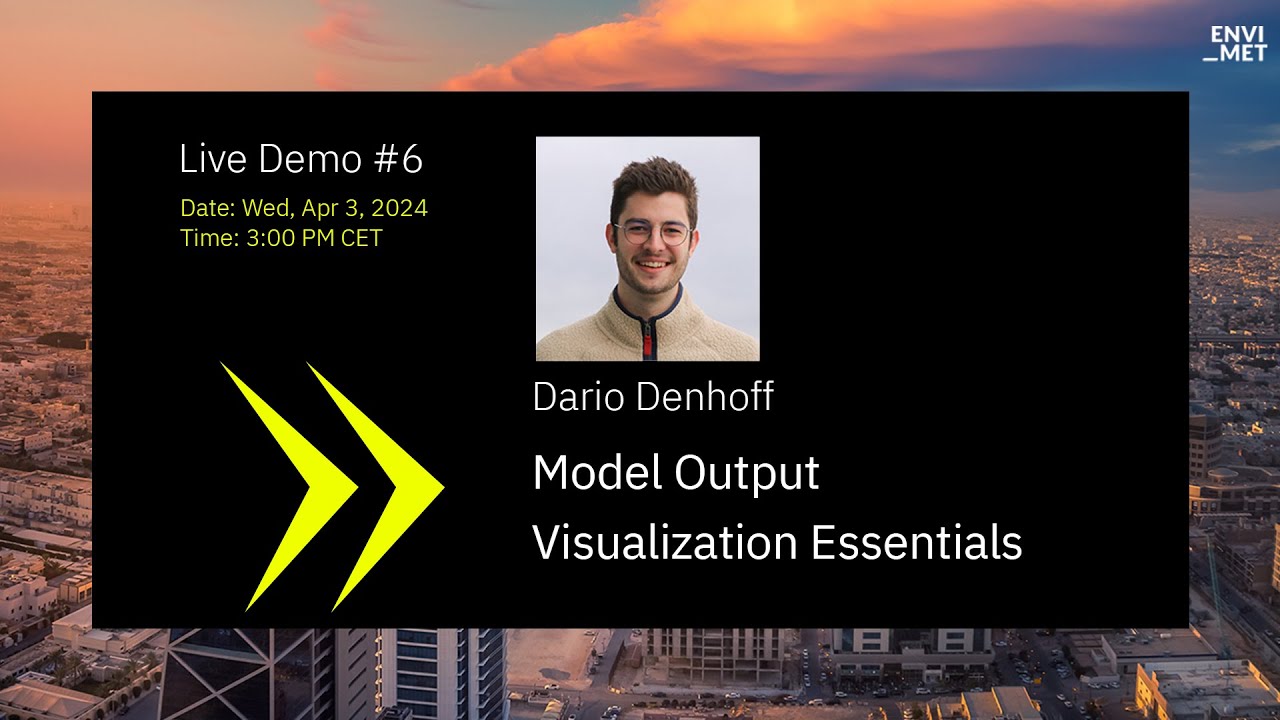 ENVI
_MET

Live Demo #6

Date: Wed, Apr 3, 2024
Time: 3:00 PM CET

Dario Denhoff

Model Output
Visualization Essentials